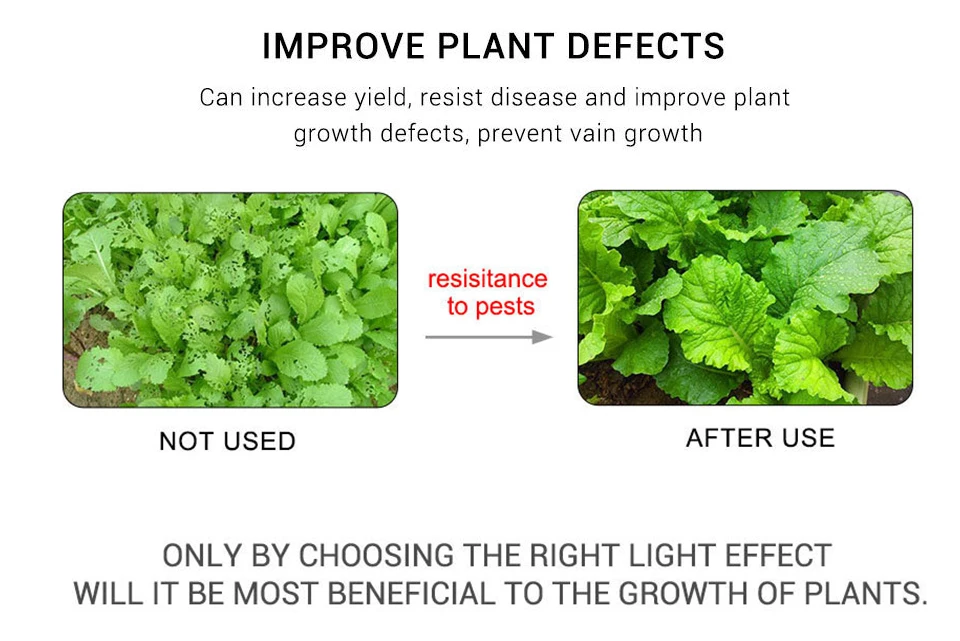 IMPROVE PLANT DEFECTS

Can increase yield, resist disease and improve plant growth defects, prevent vain growth

resisitance to pests

NOT USED

AFTER USE

ONLY BY CHOOSING THE RIGHT LIGHT EFFECT WILL IT BE MOST BENEFICIAL TO THE GROWTH OF PLANTS.